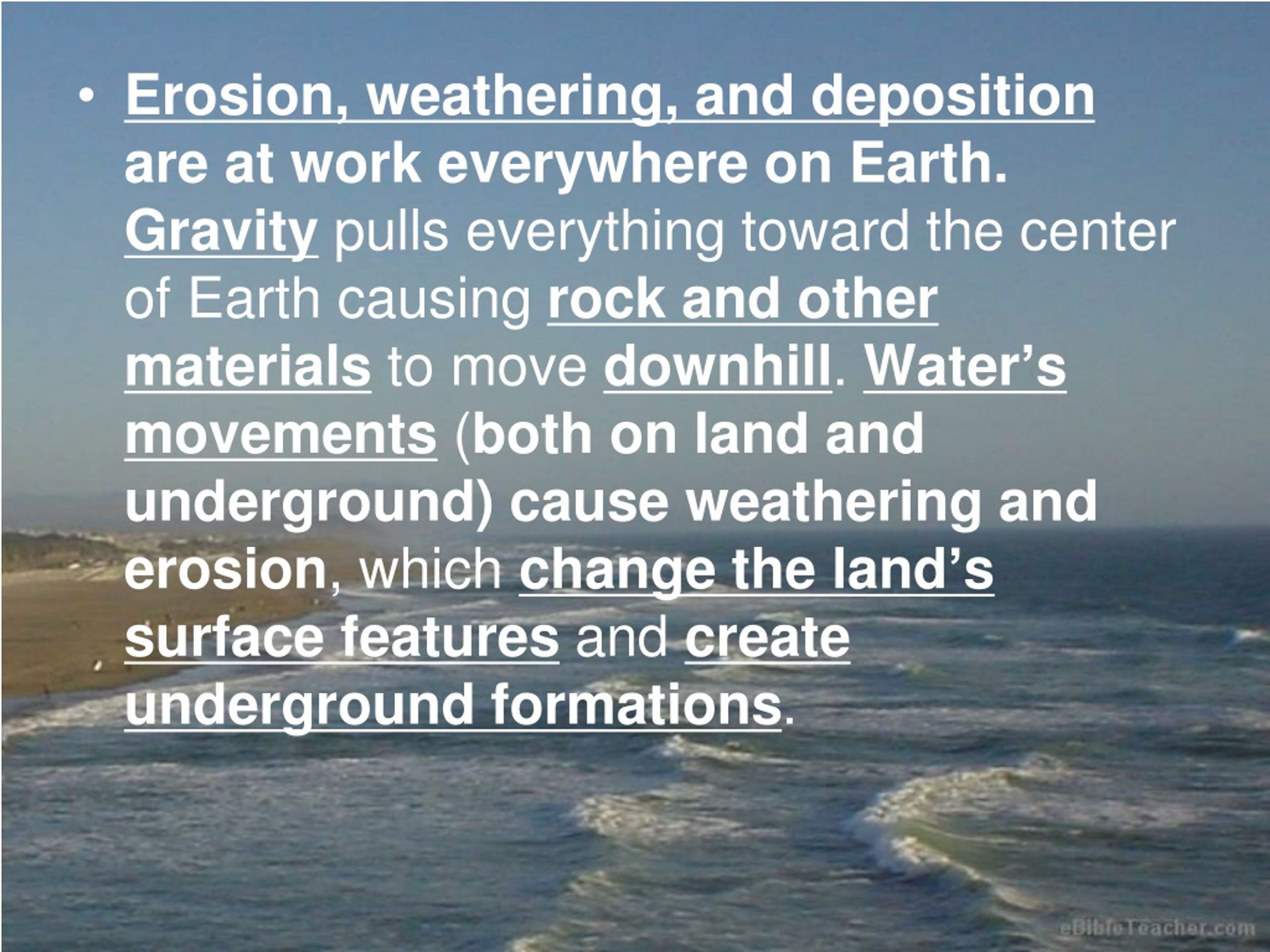 • Erosion, weathering, and deposition are at work everywhere on Earth. Gravity pulls everything toward the center of Earth causing rock and other materials to move downhill. Water's movements (both on land and underground) cause weathering and erosion, which change the land's surface features and create underground formations.

eBibleTeacher.com